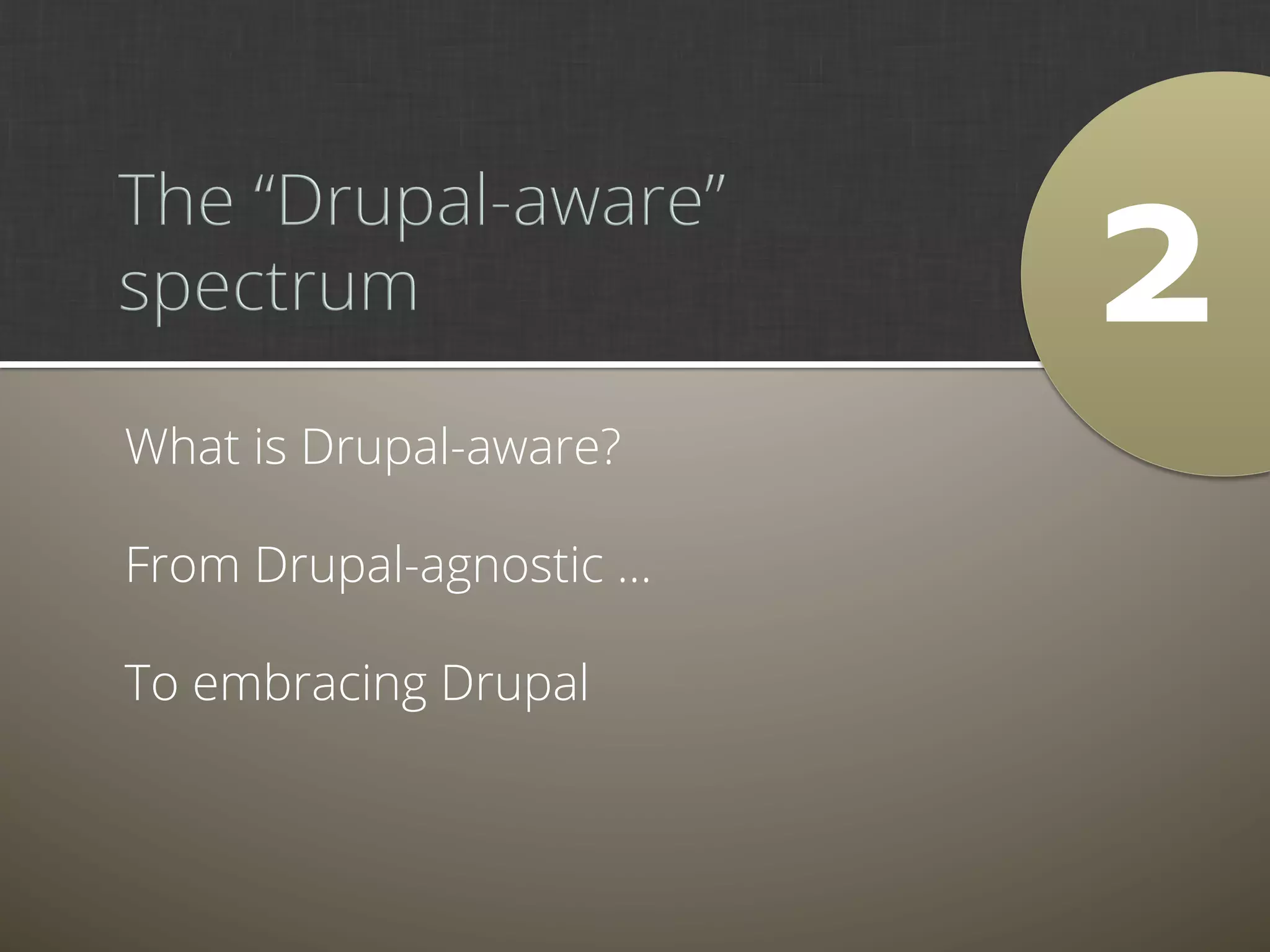 The “Drupal-aware” spectrum

2

What is Drupal-aware?

From Drupal-agnostic …

To embracing Drupal